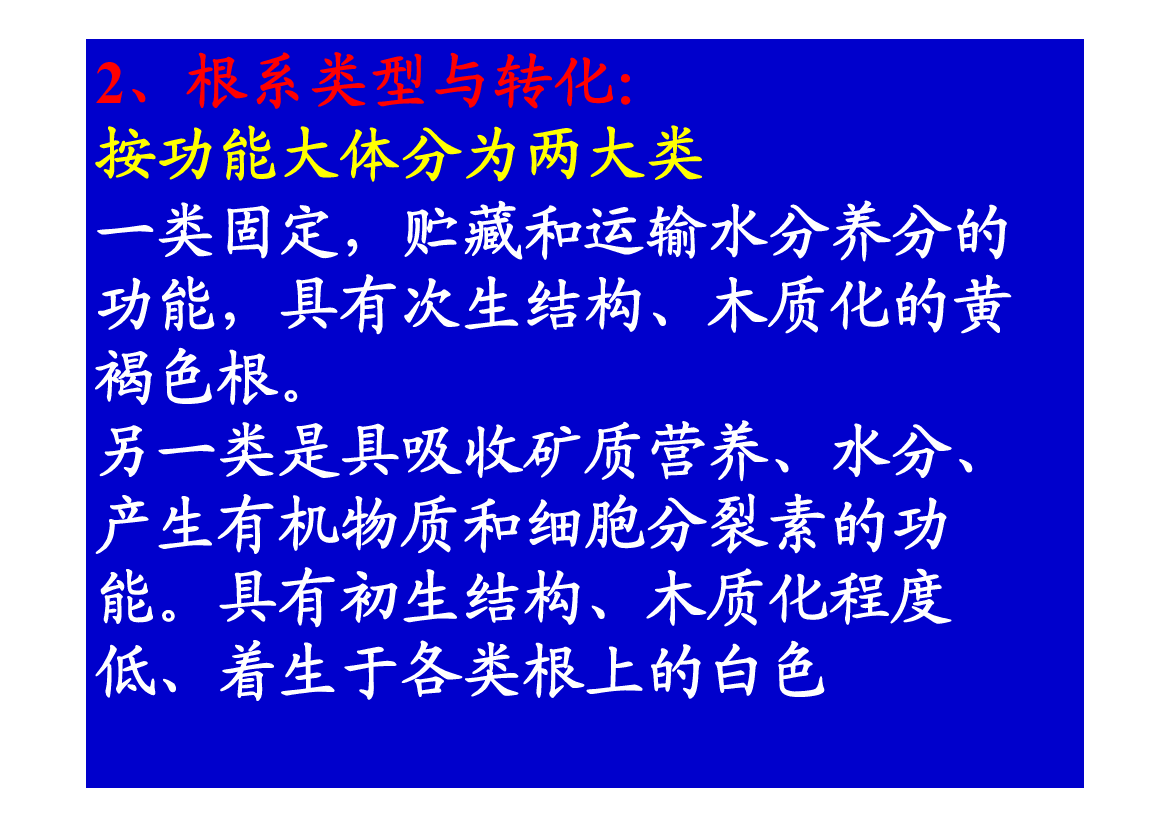 2、根系类型与转化:
按功能大体分为两大类

一类固定，贮藏和运输水分养分的功能，具有次生结构、木质化的黄褐色根。

另一类是具吸收矿质营养、水分、产生有机物质和细胞分裂素的功能。具有初生结构、木质化程度低、着生于各类根上的白色